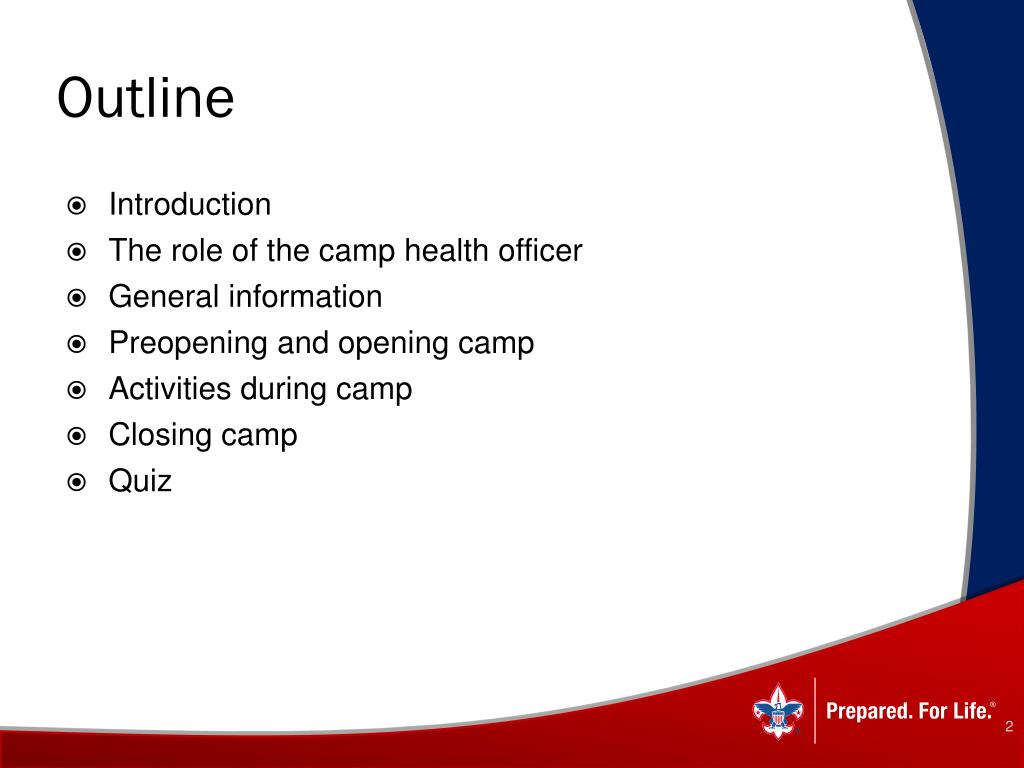 Outline

- Introduction
- The role of the camp health officer
- General information
- Preopening and opening camp
- Activities during camp
- Closing camp
- Quiz

Prepared. For Life.®

2